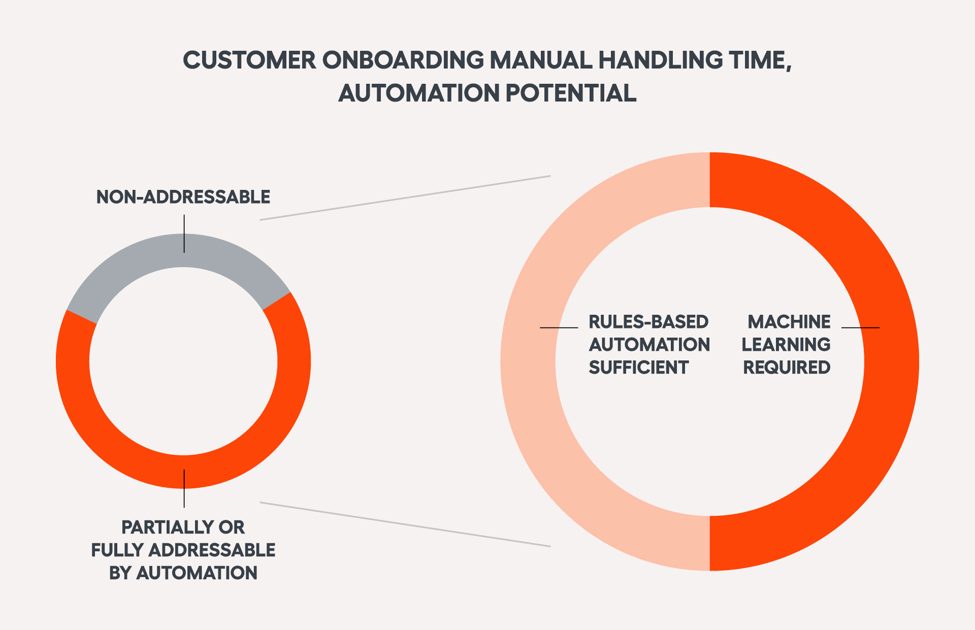 CUSTOMER ONBOARDING MANUAL HANDLING TIME, AUTOMATION POTENTIAL

NON-ADDRESSABLE

PARTIALLY OR FULLY ADDRESSABLE BY AUTOMATION

RULES-BASED AUTOMATION SUFFICIENT

MACHINE LEARNING REQUIRED